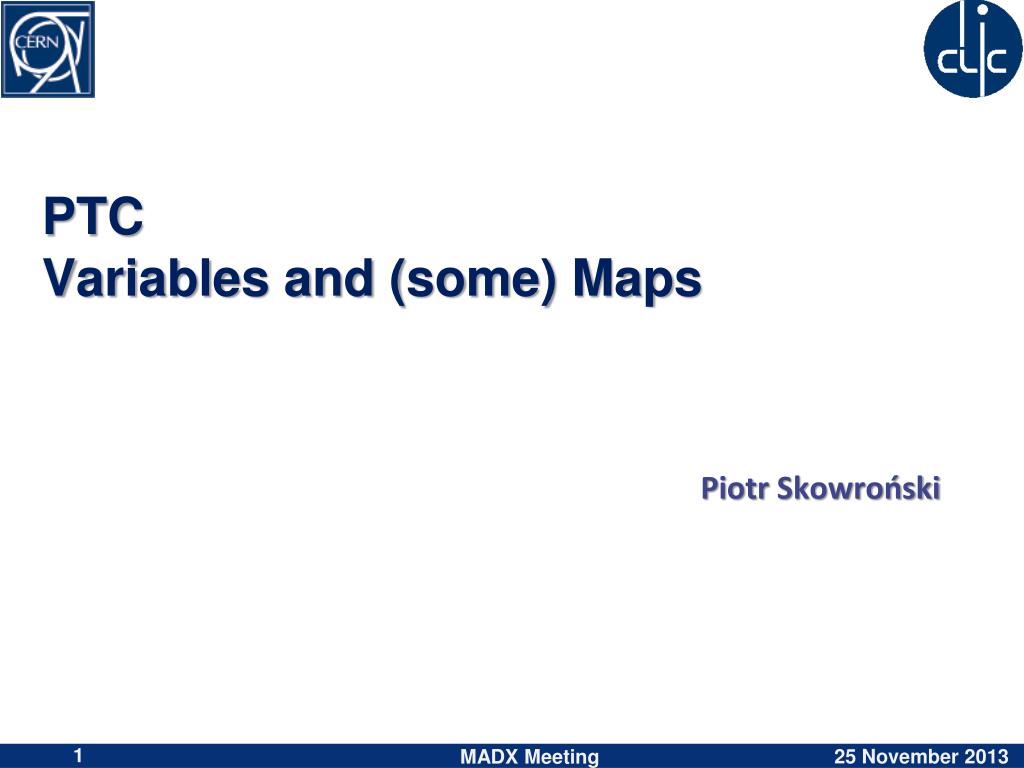 CERN

clic

PTC
Variables and (some) Maps

Piotr Skowroński

1

MADX Meeting

25 November 2013